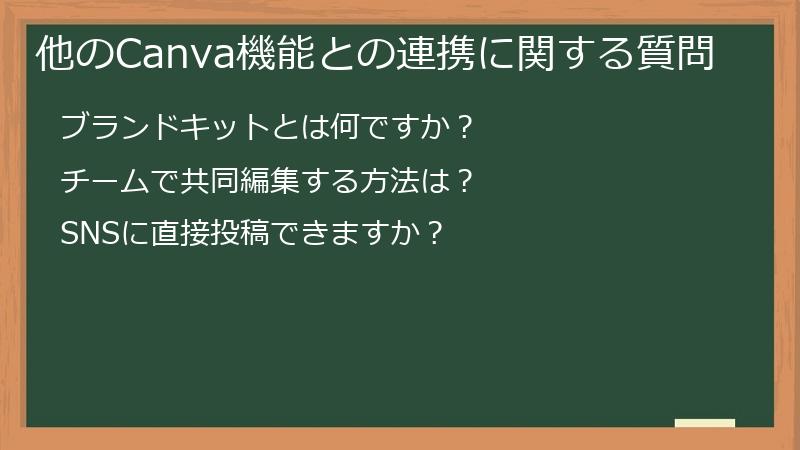 他のCanva機能との連携に関する質問

ブランドキットとは何ですか？

チームで共同編集する方法は？

SNSに直接投稿できますか？